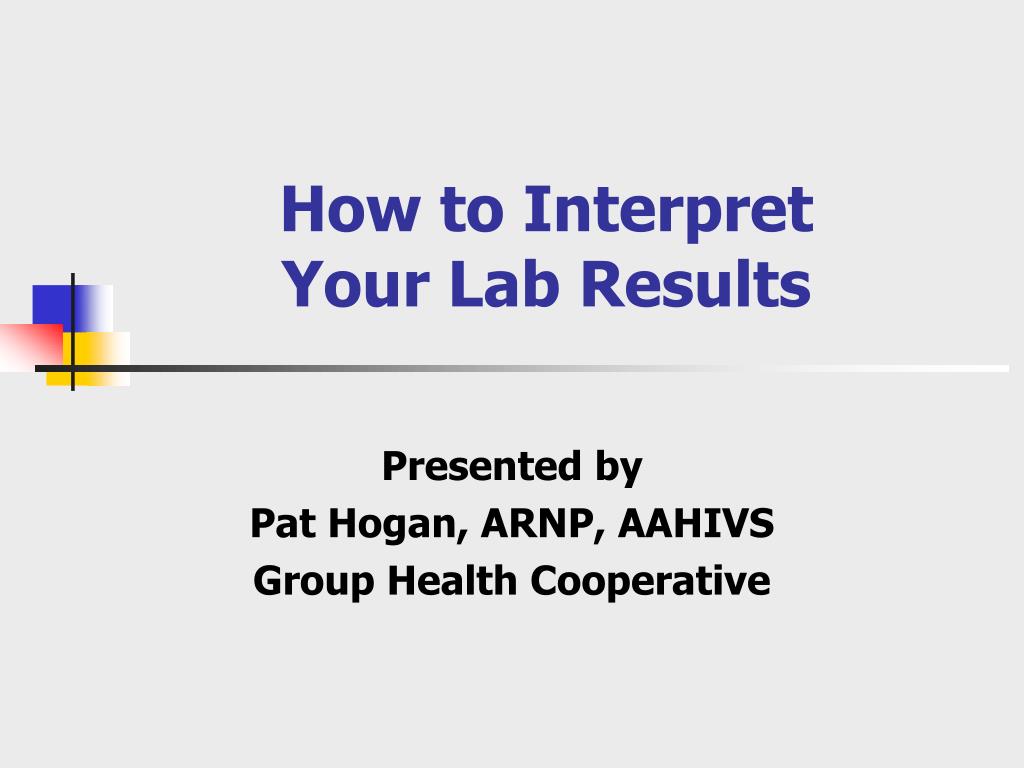 How to Interpret Your Lab Results

Presented by
Pat Hogan, ARNP, AAHIVS
Group Health Cooperative